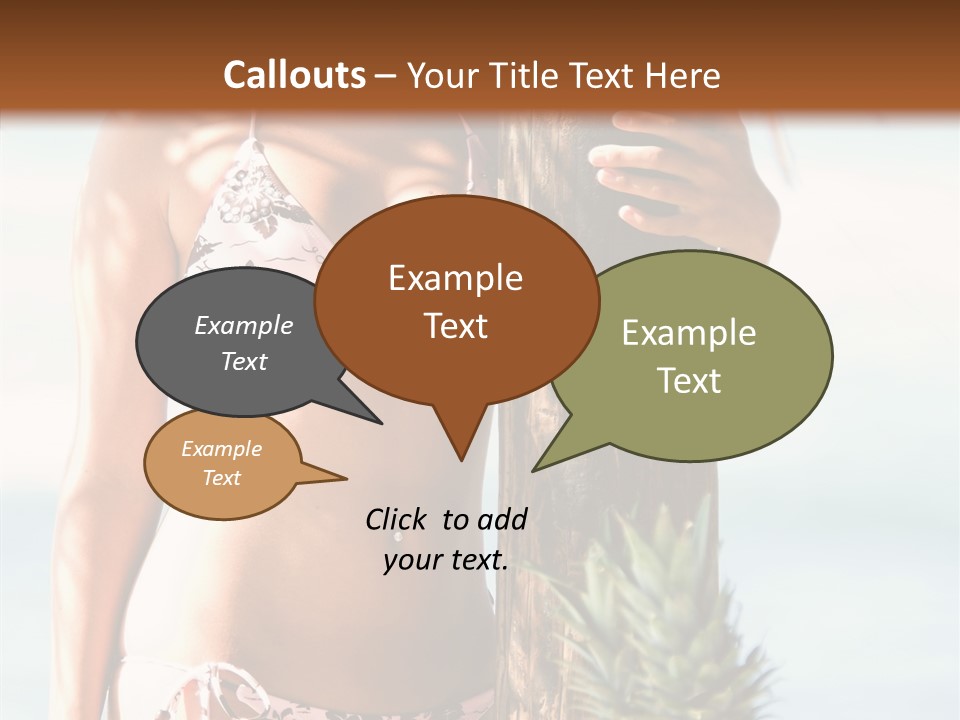 Callouts – Your Title Text Here

Example Text

Example Text

Example Text

Example Text

Click to add your text.